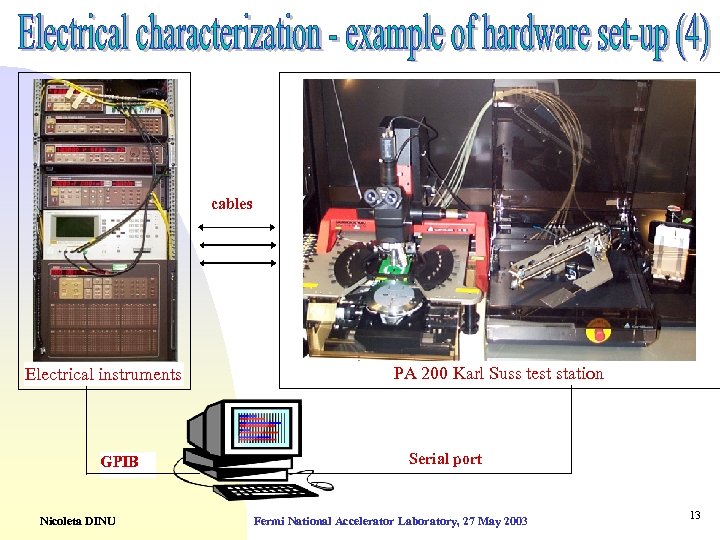 Electrical characterization - example of hardware set-up (4)

cables

Electrical instruments

PA 200 Karl Suss test station

GPIB

Serial port

Nicoleta DINU

Fermi National Accelerator Laboratory, 27 May 2003

13